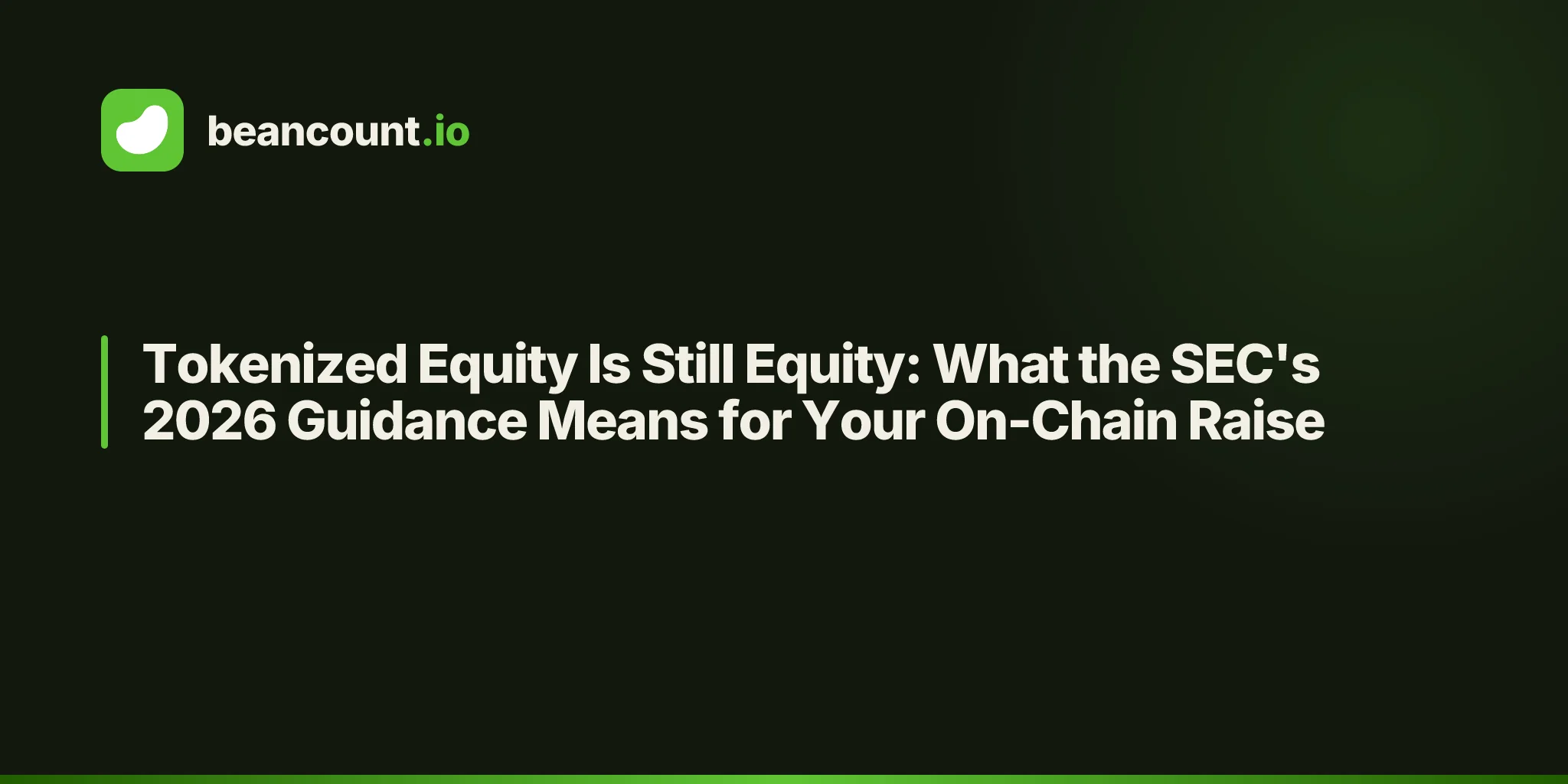 beancount.io

Tokenized Equity Is Still Equity: What the SEC's 2026 Guidance Means for Your On-Chain Raise